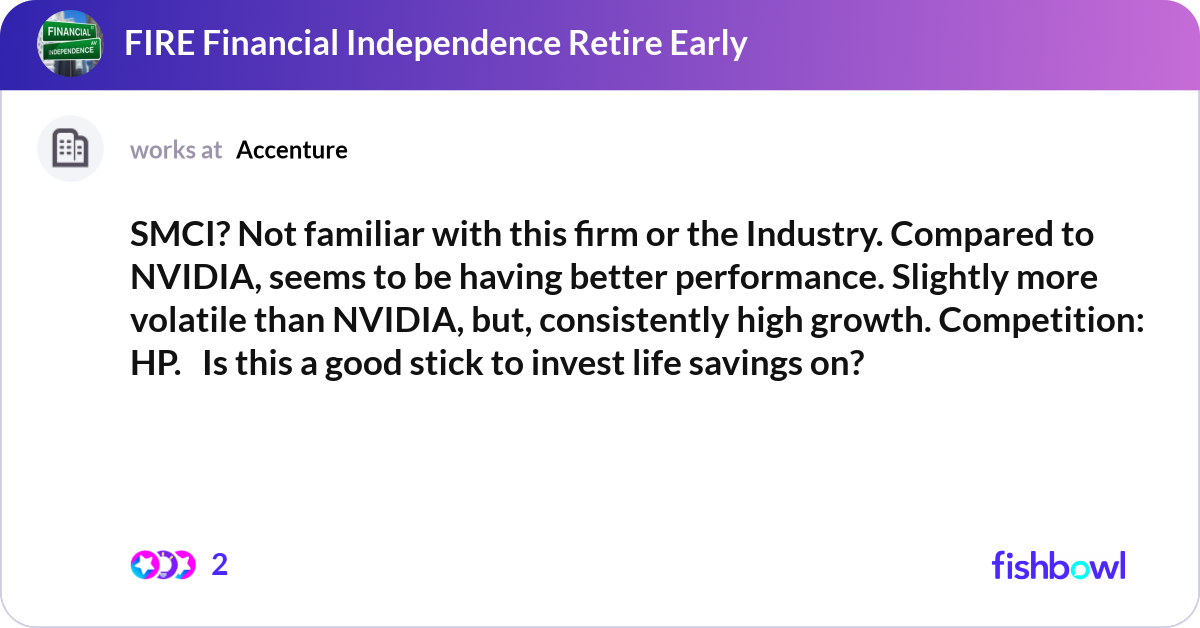 FINANCIAL INDEPENDENCE

FIRE Financial Independence Retire Early

works at Accenture

SMCI? Not familiar with this firm or the Industry. Compared to NVIDIA, seems to be having better performance. Slightly more volatile than NVIDIA, but, consistently high growth. Competition: HP. Is this a good stick to invest life savings on?

2

fishbowl